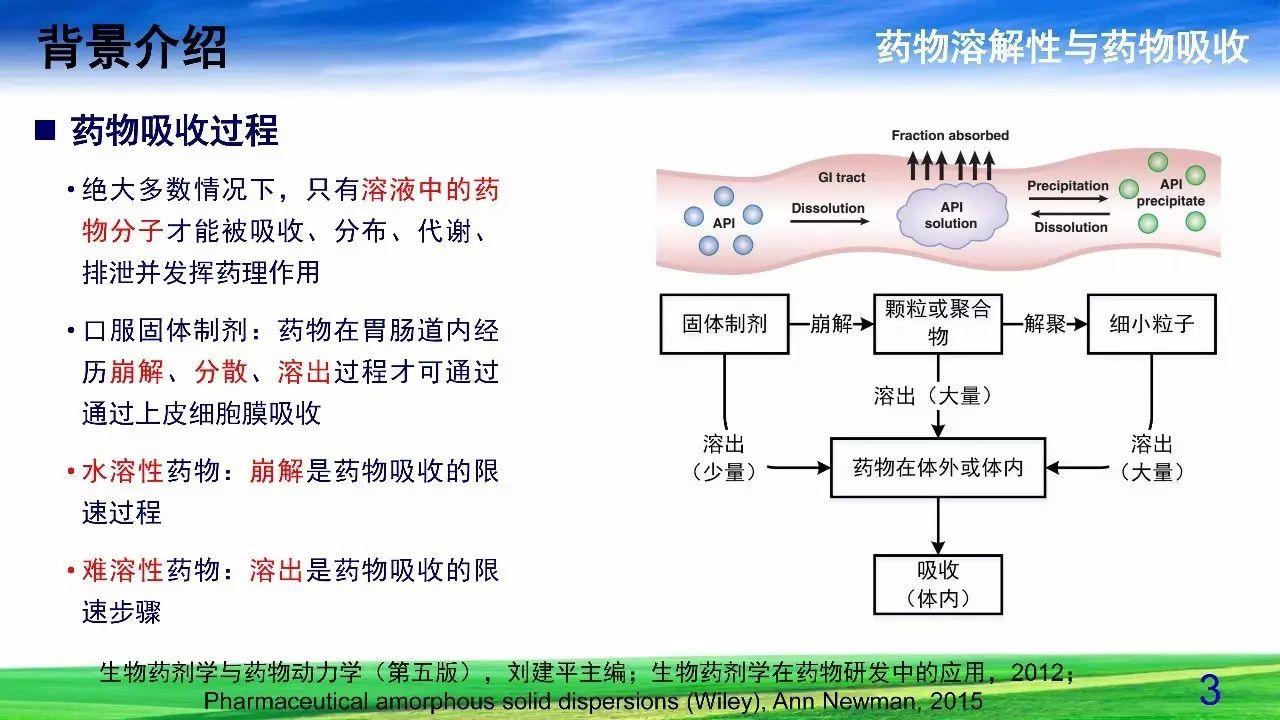 背景介绍

药物溶解性与药物吸收

■ 药物吸收过程

• 绝大多数情况下，只有溶液中的药物分子才能被吸收、分布、代谢、排泄并发挥药理作用

• 口服固体制剂：药物在胃肠道内经历崩解、分散、溶出过程才可通过通过上皮细胞膜吸收

• 水溶性药物：崩解是药物吸收的限速过程

• 难溶性药物：溶出是药物吸收的限速步骤

Fraction absorbed

GI tract

API

Dissolution

API solution

Precipitation

Dissolution

API precipitate

固体制剂

崩解

颗粒或聚合物

解聚

细小粒子

溶出（大量）

溶出（少量）

药物在体外或体内

溶出（大量）

吸收（体内）

生物药剂学与药物动力学（第五版），刘建平主编；生物药剂学在药物研发中的应用，2012；
Pharmaceutical amorphous solid dispersions (Wiley), Ann Newman, 2015

3